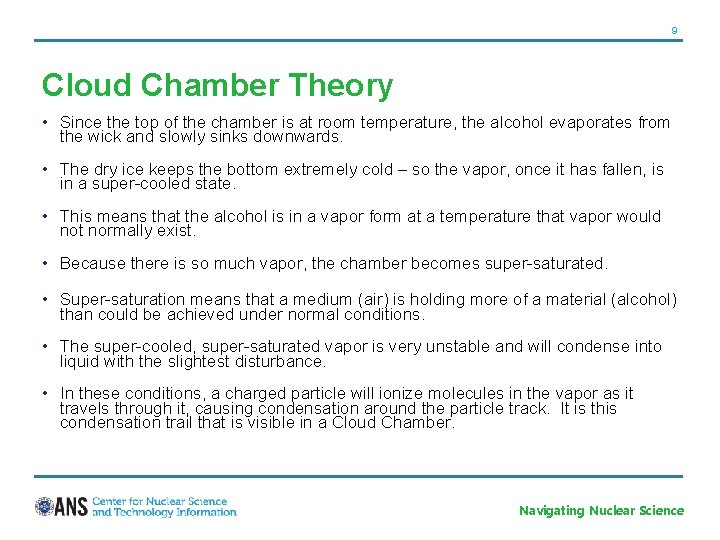 9

Cloud Chamber Theory

• Since the top of the chamber is at room temperature, the alcohol evaporates from the wick and slowly sinks downwards.

• The dry ice keeps the bottom extremely cold – so the vapor, once it has fallen, is in a super-cooled state.

• This means that the alcohol is in a vapor form at a temperature that vapor would not normally exist.

• Because there is so much vapor, the chamber becomes super-saturated.

• Super-saturation means that a medium (air) is holding more of a material (alcohol) than could be achieved under normal conditions.

• The super-cooled, super-saturated vapor is very unstable and will condense into liquid with the slightest disturbance.

• In these conditions, a charged particle will ionize molecules in the vapor as it travels through it, causing condensation around the particle track. It is this condensation trail that is visible in a Cloud Chamber.

ANS Center for Nuclear Science and Technology Information

Navigating Nuclear Science